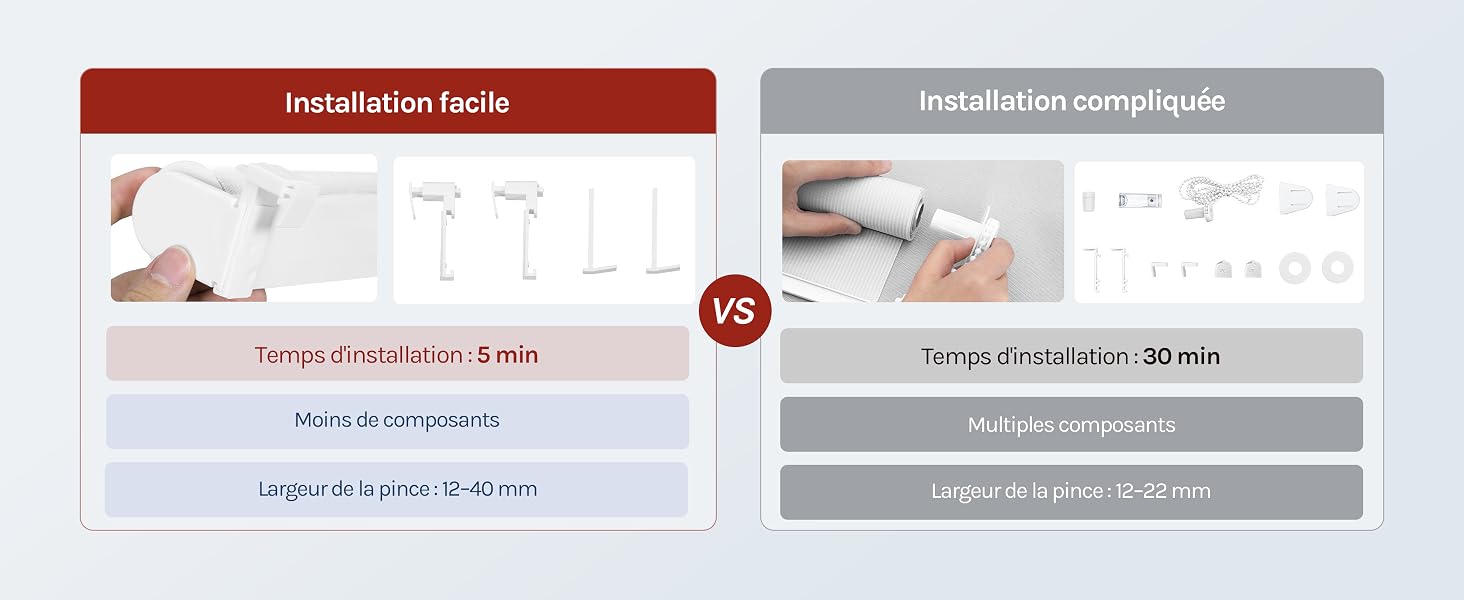 Installation facile

Temps d'installation : 5 min

Moins de composants

Largeur de la pince : 12-40 mm

VS

Installation compliquée

Temps d'installation : 30 min

Multiples composants

Largeur de la pince : 12-22 mm